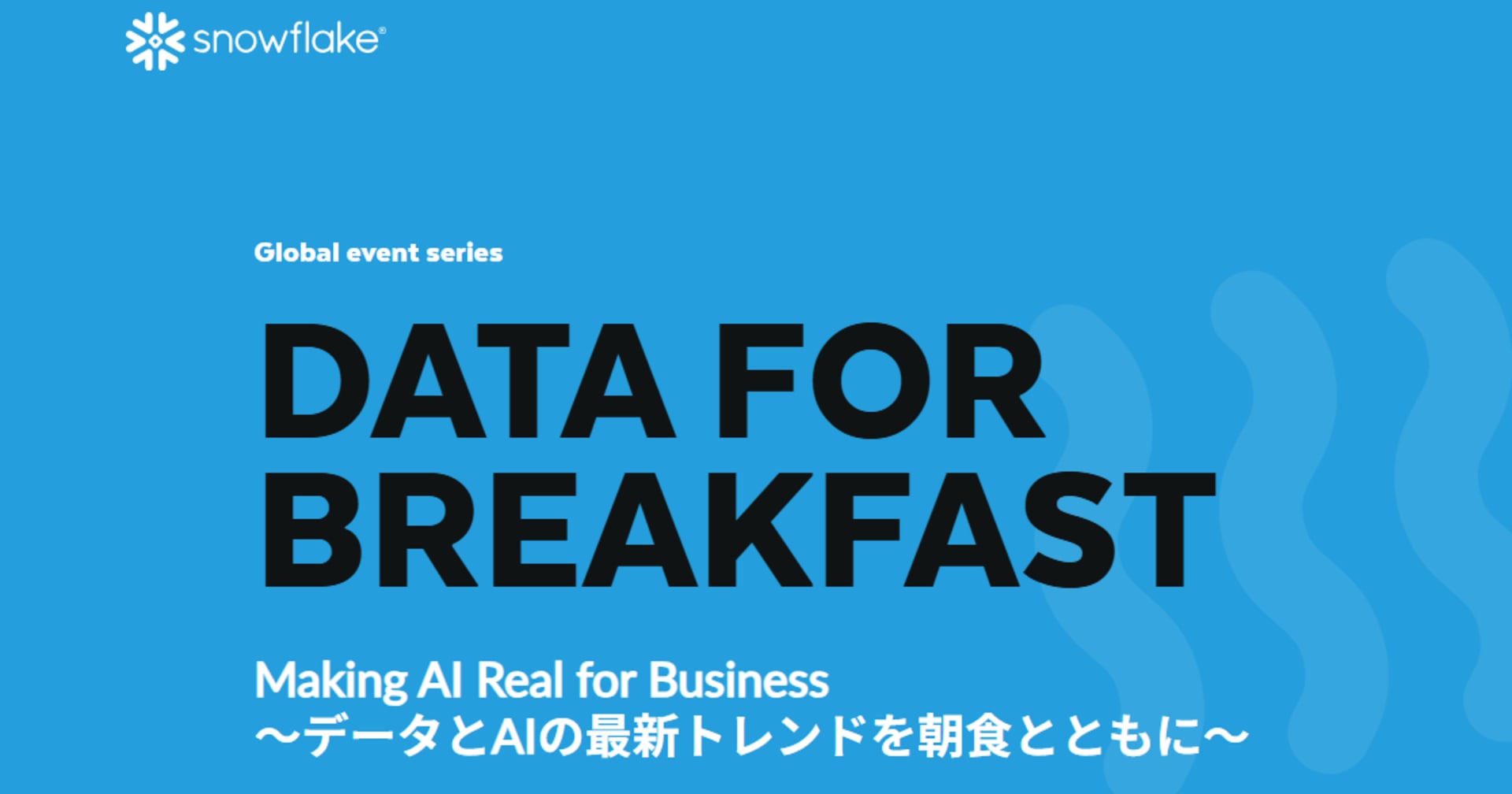 snowflake®

Global event series

DATA FOR BREAKFAST

Making AI Real for Business
～データとAIの最新トレンドを朝食とともに～